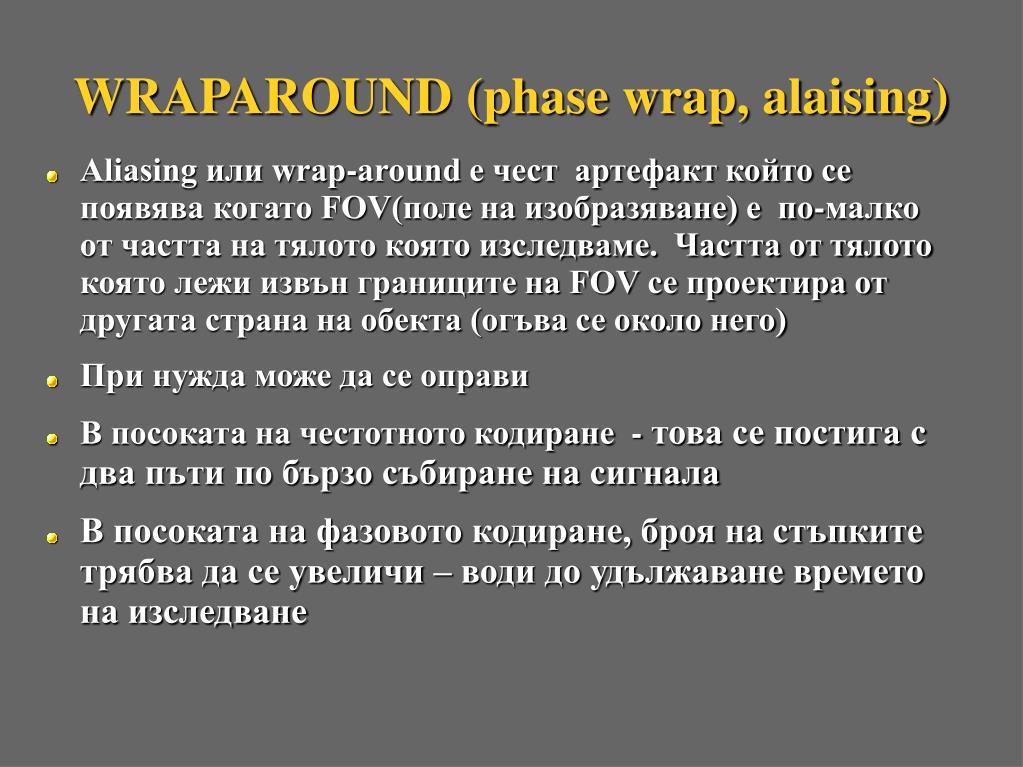 WRAPAROUND (phase wrap, alaising)

Aliasing или wrap-around е чест артефакт който се появява когато FOV(поле на изобразяване) е по-малко от частта на тялото която изследваме. Частта от тялото която лежи извън границите на FOV се проектира от другата страна на обекта (огъва се около него)

При нужда може да се оправи

В посоката на честотното кодиране - това се постига с два пъти по бързо събиране на сигнала

В посоката на фазовото кодиране, броя на стъпките трябва да се увеличи – води до удължаване времето на изследване